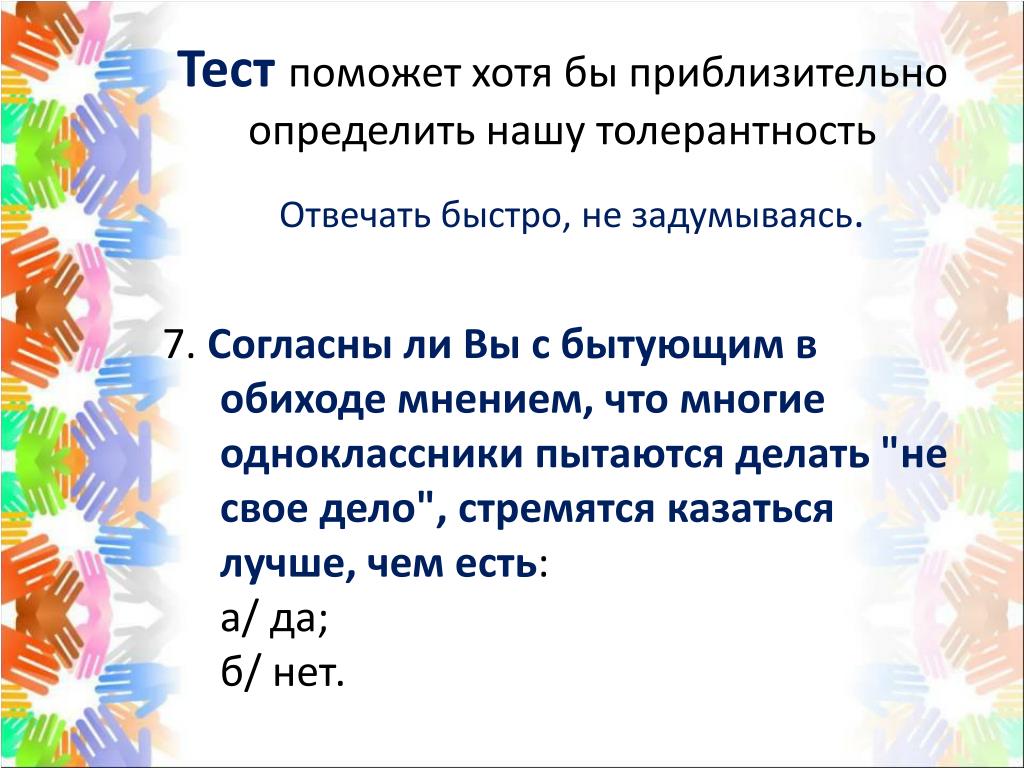 Тест поможет хотя бы приблизительно определить нашу толерантность

Отвечать быстро, не задумываясь.

7. Согласны ли Вы с бытующим в обиходе мнением, что многие одноклассники пытаются делать "не свое дело", стремятся казаться лучше, чем есть:
а/ да;
б/ нет.